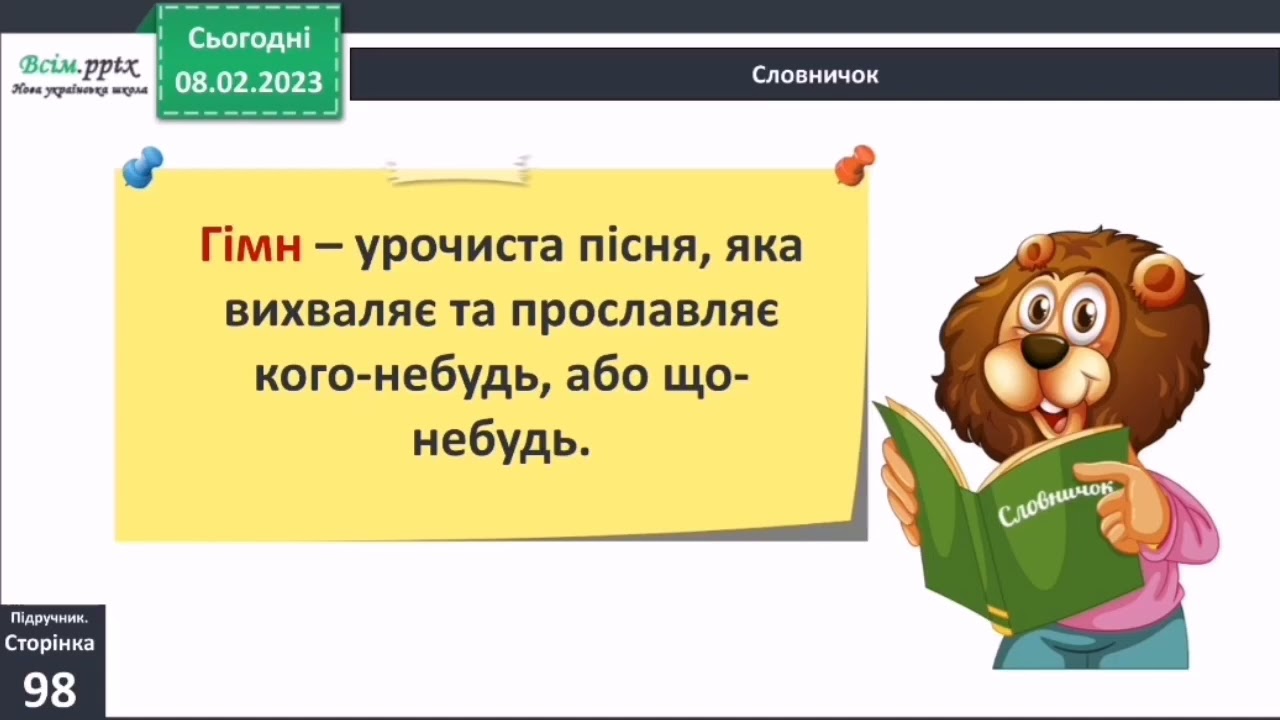 Всім.pptx
Нова українська школа

Сьогодні
08.02.2023

Словничок

Гімн – урочиста пісня, яка вихваляє та прославляє кого-небудь, або що-небудь.

Словничок

Підручник.
Сторінка
98